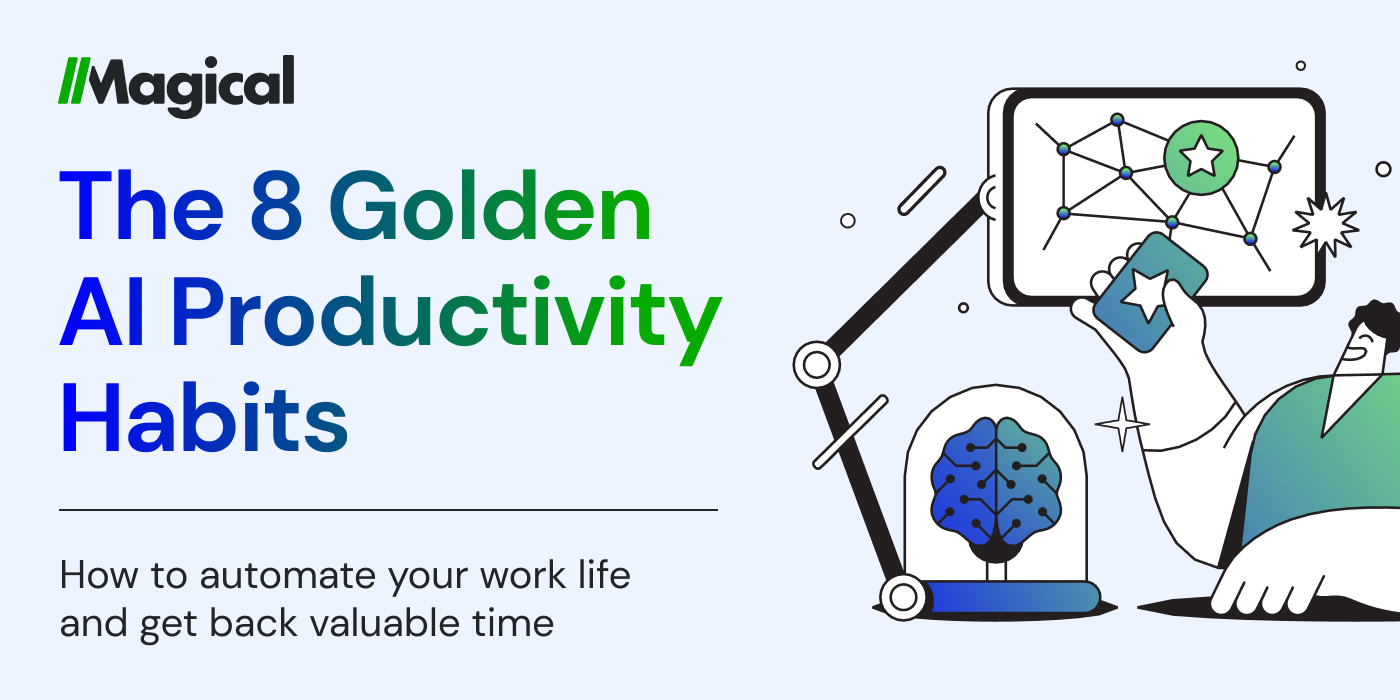 //Magical

The 8 Golden AI Productivity Habits

How to automate your work life and get back valuable time